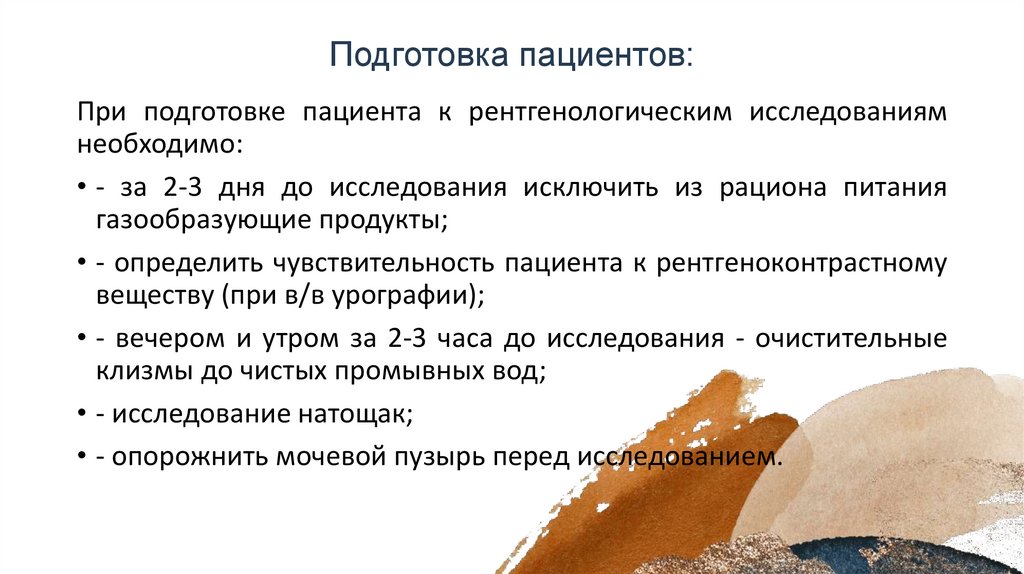 Подготовка пациентов:

При подготовке пациента к рентгенологическим исследованиям необходимо:

• - за 2-3 дня до исследования исключить из рациона питания газообразующие продукты;

• - определить чувствительность пациента к рентгеноконтрастному веществу (при в/в урографии);

• - вечером и утром за 2-3 часа до исследования - очистительные клизмы до чистых промывных вод;

• - исследование натощак;

• - опорожнить мочевой пузырь перед исследованием.